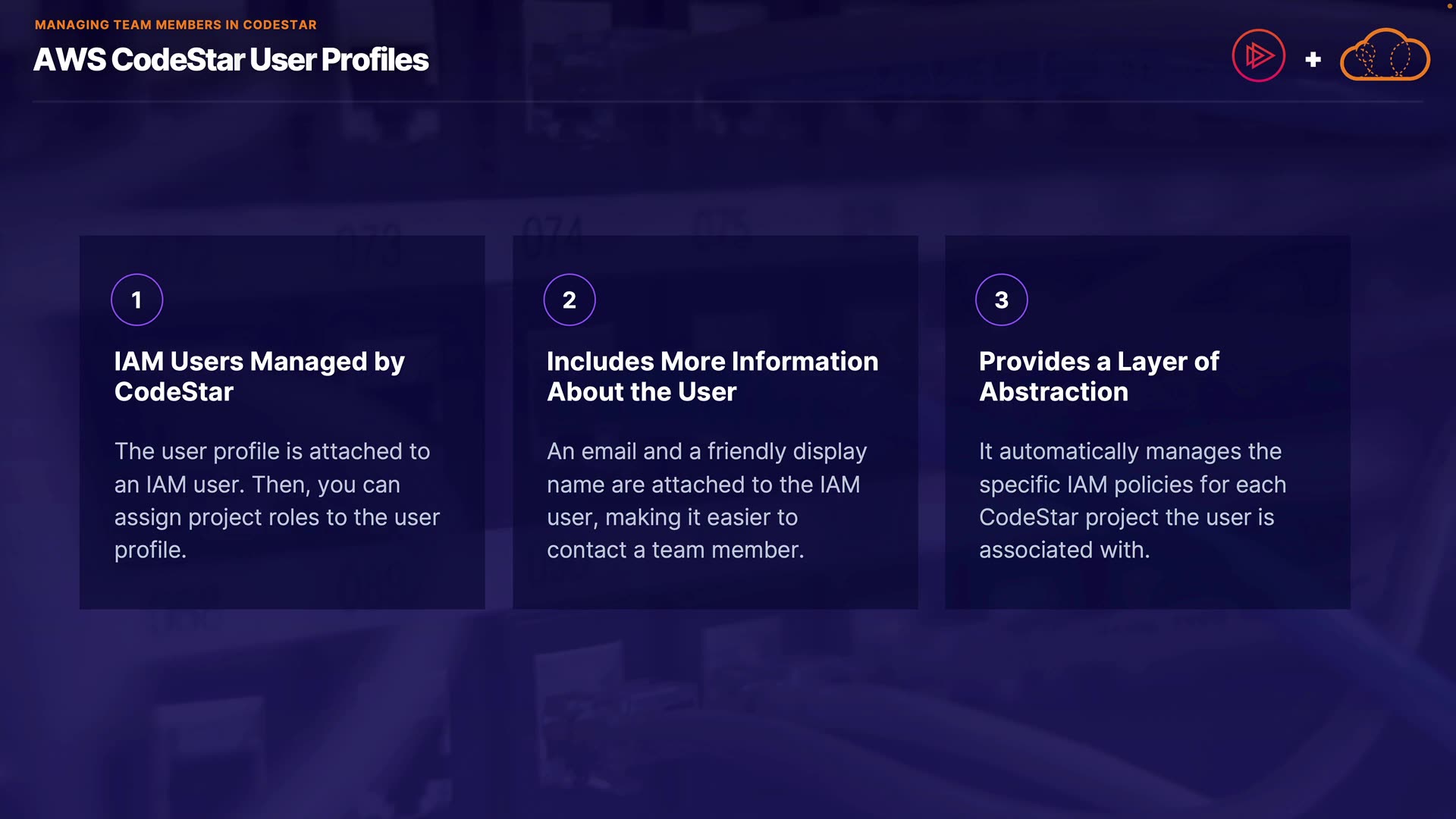 MANAGING TEAM MEMBERS IN CODESTAR

AWS CodeStar User Profiles

+

1

IAM Users Managed by CodeStar

The user profile is attached to an IAM user. Then, you can assign project roles to the user profile.

2

Includes More Information About the User

An email and a friendly display name are attached to the IAM user, making it easier to contact a team member.

3

Provides a Layer of Abstraction

It automatically manages the specific IAM policies for each CodeStar project the user is associated with.